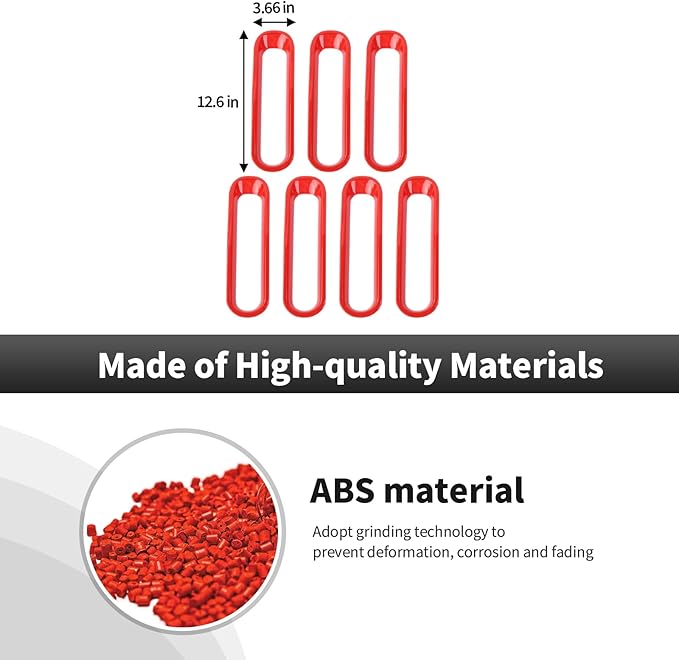 3.66 in

12.6 in

Made of High-quality Materials

ABS material

Adopt grinding technology to prevent deformation, corrosion and fading